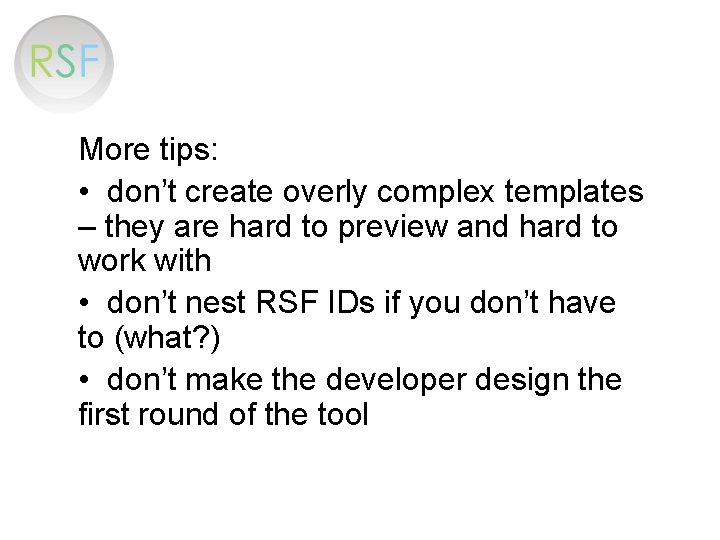 RSF

More tips:

• don’t create overly complex templates – they are hard to preview and hard to work with

• don’t nest RSF IDs if you don’t have to (what?)

• don’t make the developer design the first round of the tool